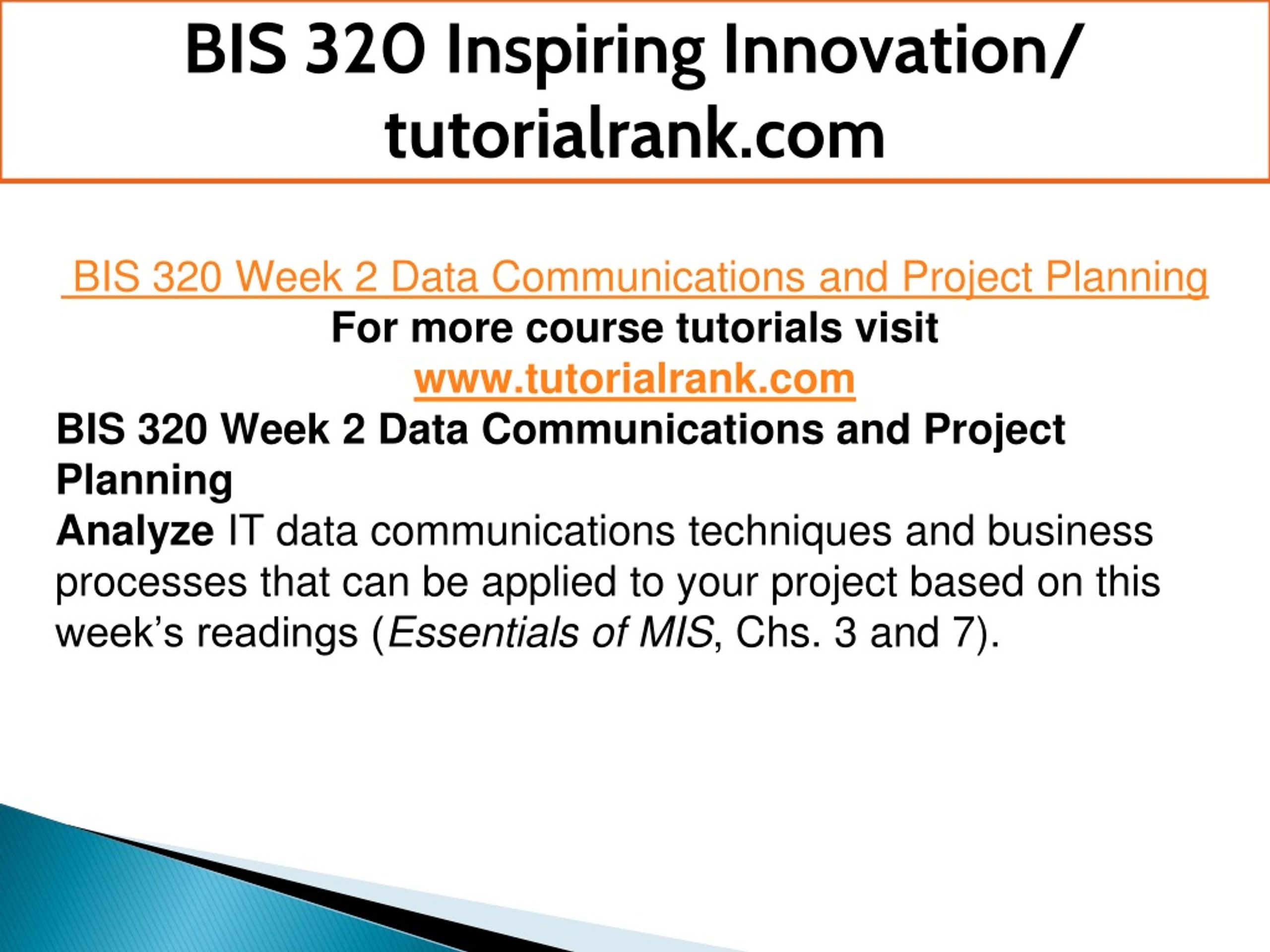 BIS 320 Inspiring Innovation/ tutorialrank.com

BIS 320 Week 2 Data Communications and Project Planning

For more course tutorials visit

www.tutorialrank.com

BIS 320 Week 2 Data Communications and Project Planning

Analyze IT data communications techniques and business processes that can be applied to your project based on this week's readings (Essentials of MIS, Chs. 3 and 7).